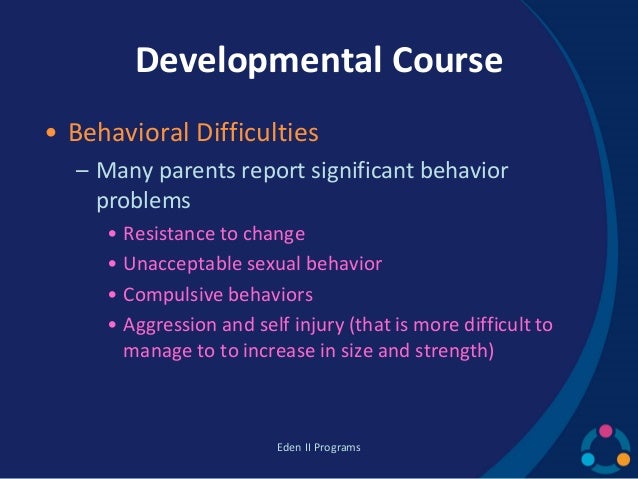 Developmental Course

• Behavioral Difficulties
– Many parents report significant behavior problems
• Resistance to change
• Unacceptable sexual behavior
• Compulsive behaviors
• Aggression and self injury (that is more difficult to manage to to increase in size and strength)

Eden II Programs